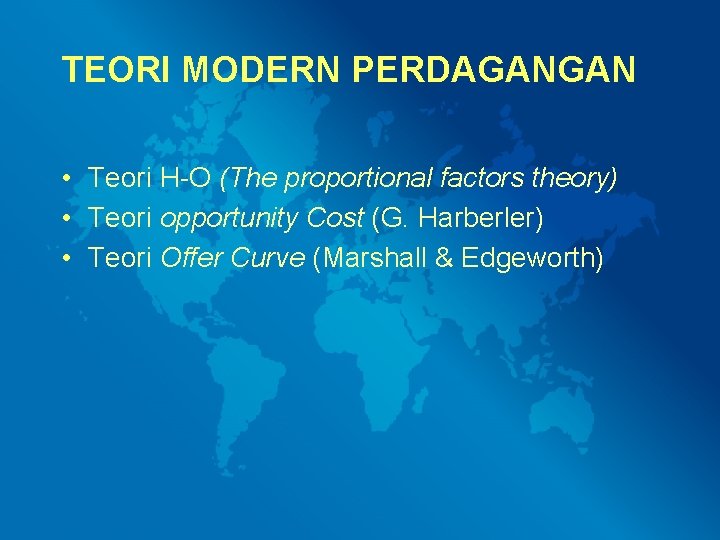 TEORI MODERN PERDAGANGAN

• Teori H-O (The proportional factors theory)
• Teori opportunity Cost (G. Harberler)
• Teori Offer Curve (Marshall & Edgeworth)